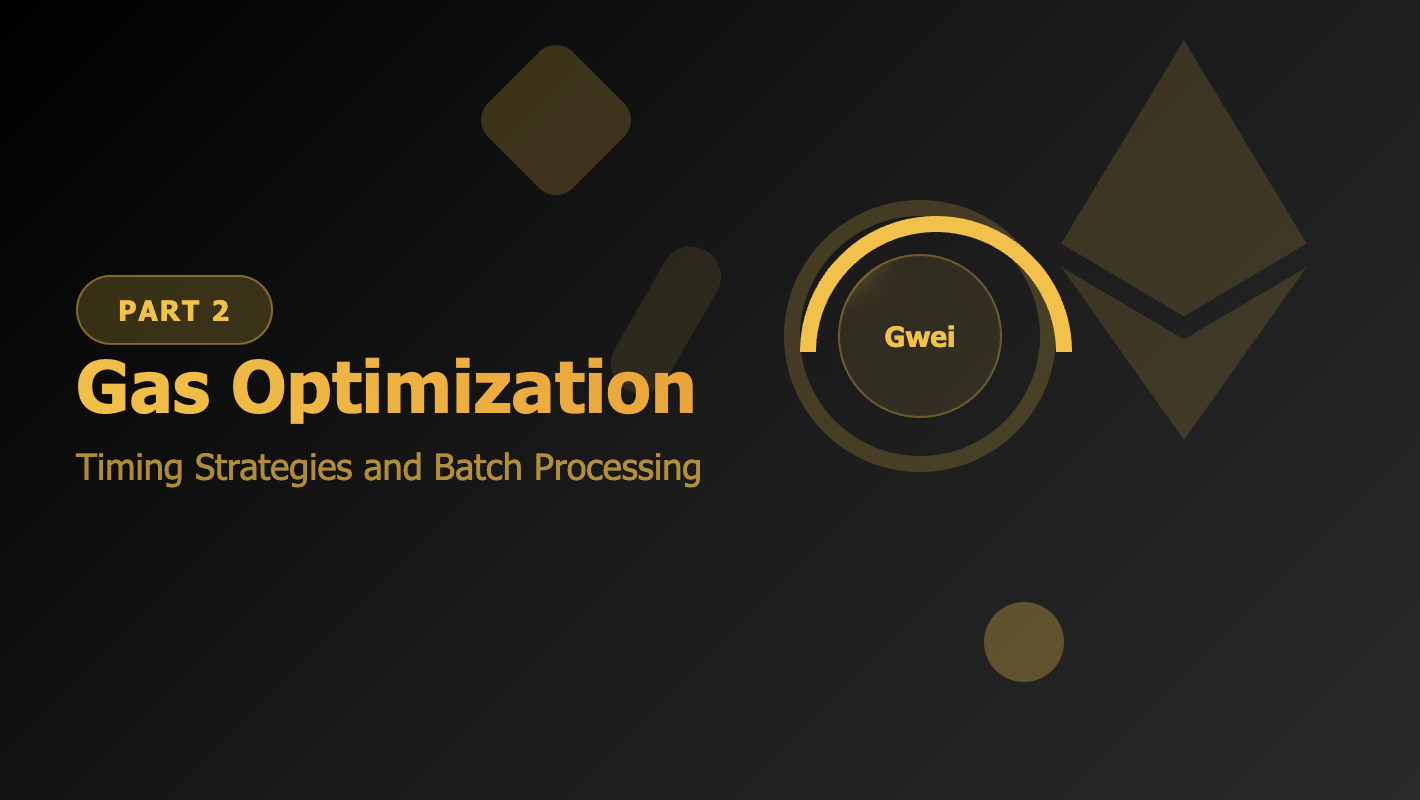 PART 2

Gas Optimization

Timing Strategies and Batch Processing

Gwei